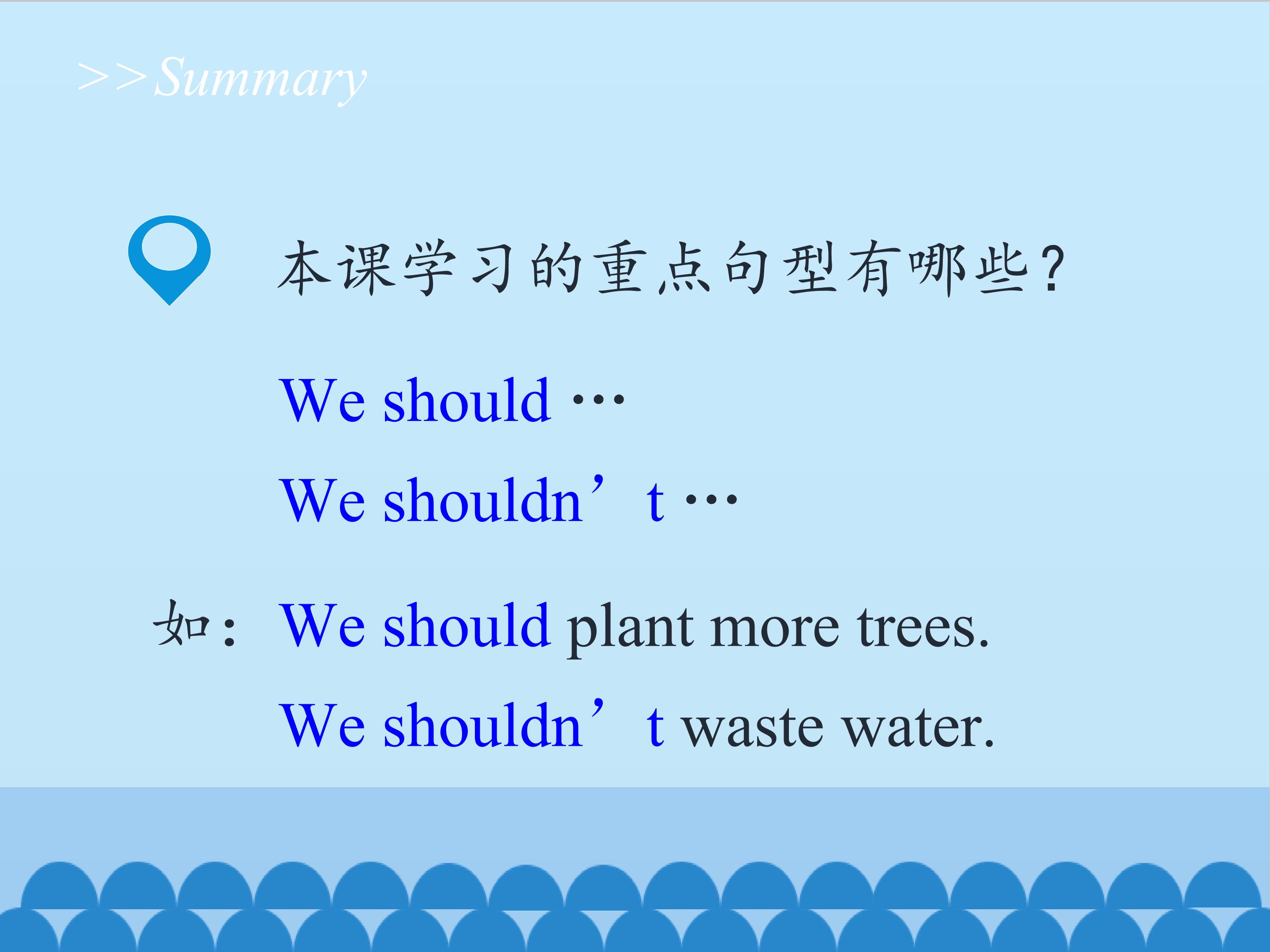 >>Summary

本课学习的重点句型有哪些？

We should …

We shouldn’t …

如： We should plant more trees.

We shouldn’t waste water.